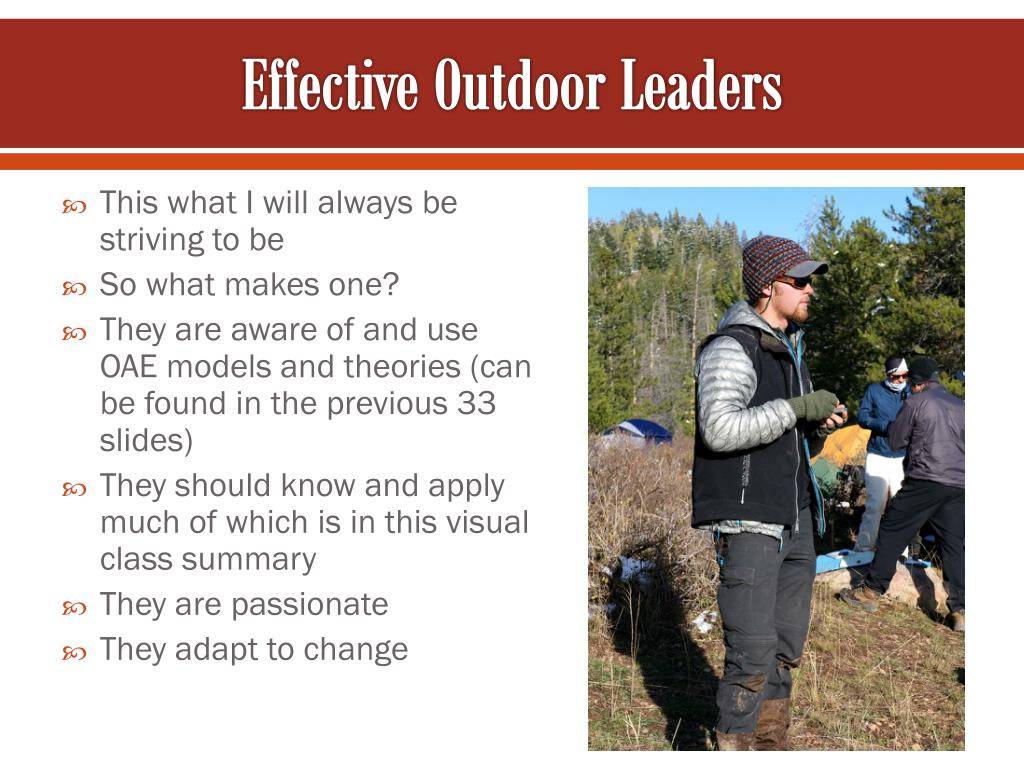 Effective Outdoor Leaders

This what I will always be striving to be

So what makes one?

They are aware of and use OAE models and theories (can be found in the previous 33 slides)

They should know and apply much of which is in this visual class summary

They are passionate

They adapt to change